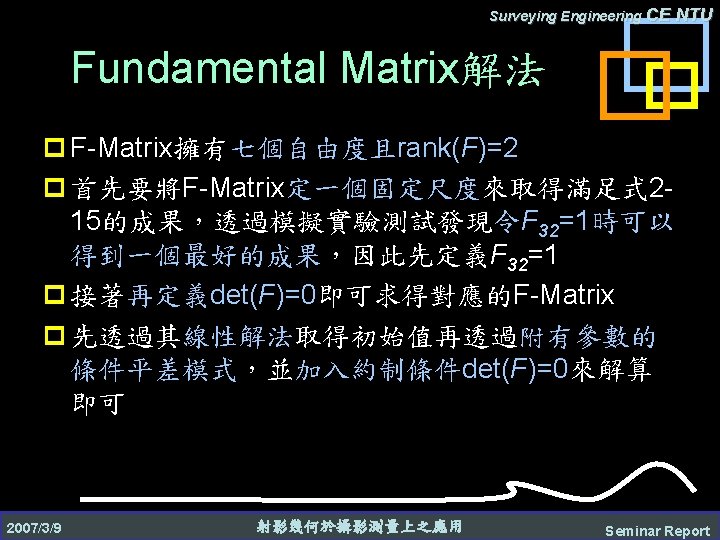 Surveying Engineering CE NTU

Fundamental Matrix解法

F-Matrix擁有七個自由度且rank($F$)=2

首先要將F-Matrix定一個固定尺度來取得滿足式2-15的成果，透過模擬實驗測試發現令$F_{32}$=1時可以得到一個最好的成果，因此先定義$F_{32}$=1

接著再定義det($F$)=0即可求得對應的F-Matrix

先透過其線性解法取得初始值再透過附有參數的條件平差模式，並加入約制條件det($F$)=0來解算即可

2007/3/9 射影幾何於攝影測量上之應用 Seminar Report